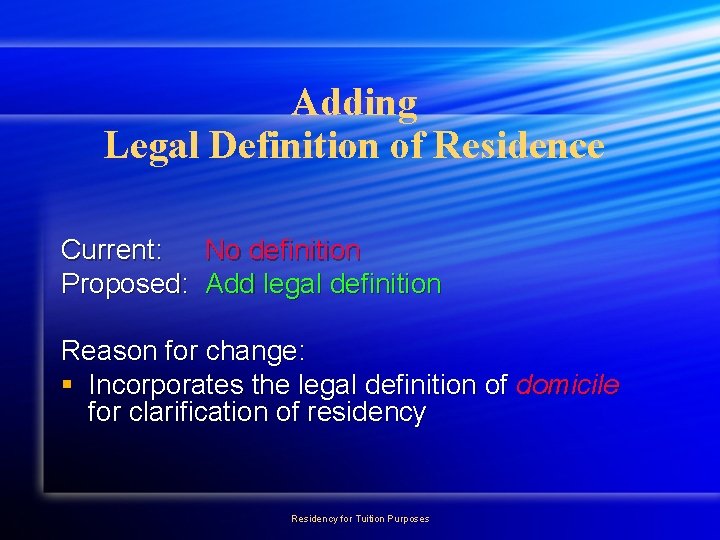 Adding
Legal Definition of Residence

Current: No definition
Proposed: Add legal definition

Reason for change:
▪ Incorporates the legal definition of domicile for clarification of residency

Residency for Tuition Purposes